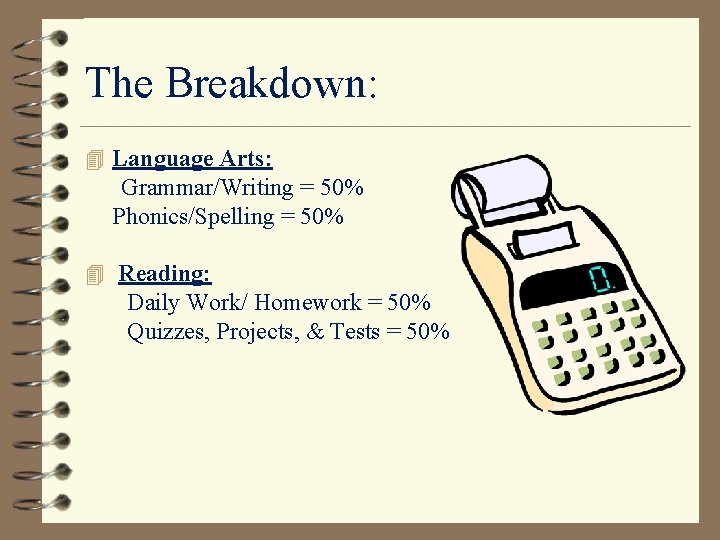 The Breakdown:

Language Arts:
Grammar/Writing = 50%
Phonics/Spelling = 50%

Reading:
Daily Work/ Homework = 50%
Quizzes, Projects, & Tests = 50%

0.